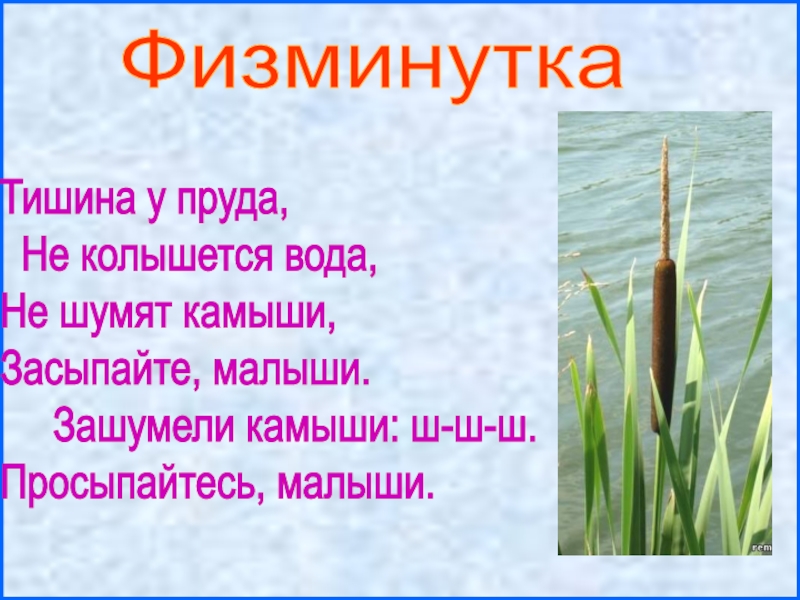 Физминутка

Тишина у пруда,
Не колышется вода,
Не шумят камыши,
Засыпайте, малыши.
Зашумели камыши: ш-ш-ш.
Просыпайтесь, малыши.

rem